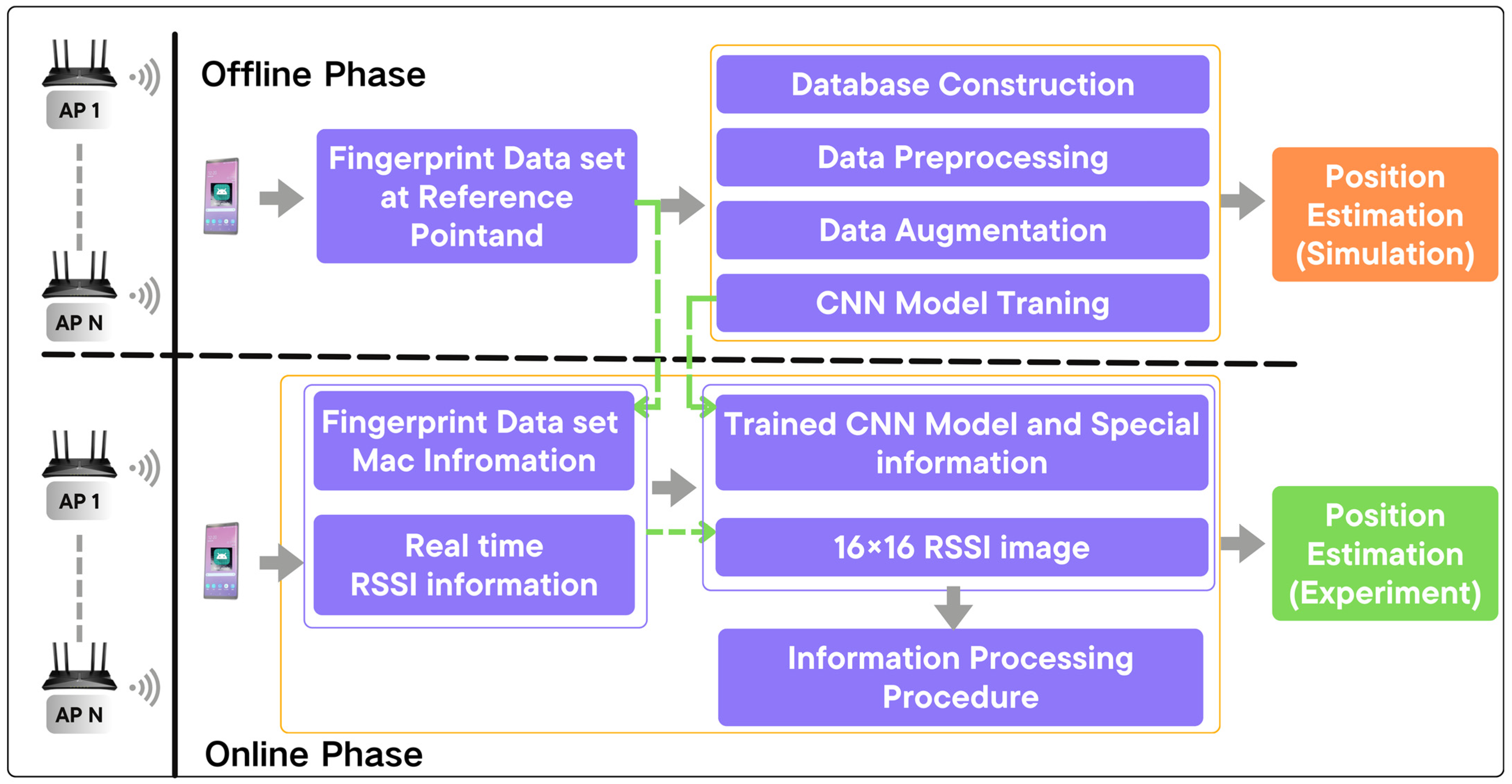 AP 1

AP N

Offline Phase

Fingerprint Data set at Reference Pointand

Database Construction

Data Preprocessing

Data Augmentation

CNN Model Traning

Position Estimation (Simulation)

AP 1

AP N

Fingerprint Data set Mac Infromation

Real time RSSI information

Trained CNN Model and Special information

16×16 RSSI image

Information Processing Procedure

Position Estimation (Experiment)

Online Phase